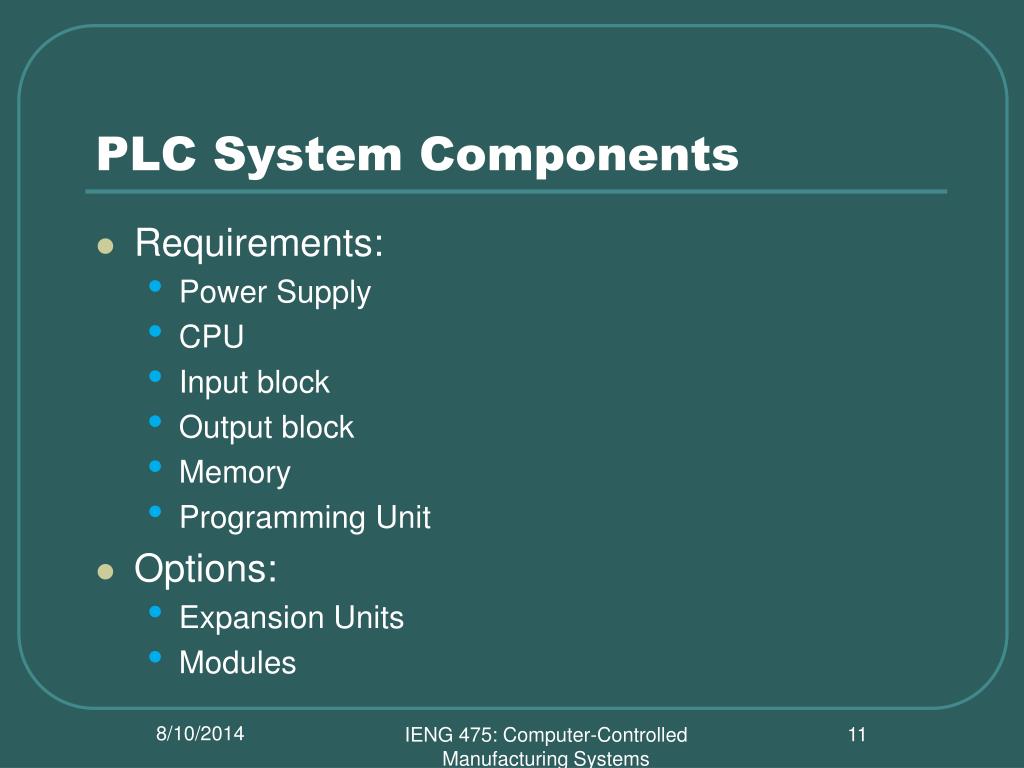 PLC System Components

- Requirements:
  - Power Supply
  - CPU
  - Input block
  - Output block
  - Memory
  - Programming Unit
- Options:
  - Expansion Units
  - Modules

8/10/2014

IENG 475: Computer-Controlled Manufacturing Systems

11